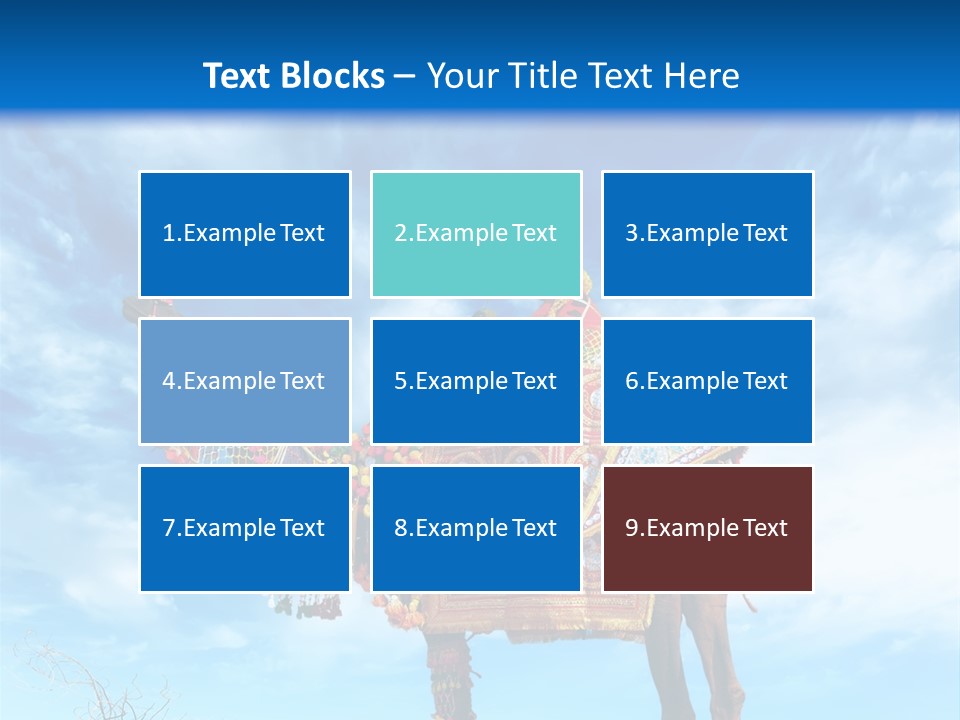 Text Blocks – Your Title Text Here

1.Example Text

2.Example Text

3.Example Text

4.Example Text

5.Example Text

6.Example Text

7.Example Text

8.Example Text

9.Example Text